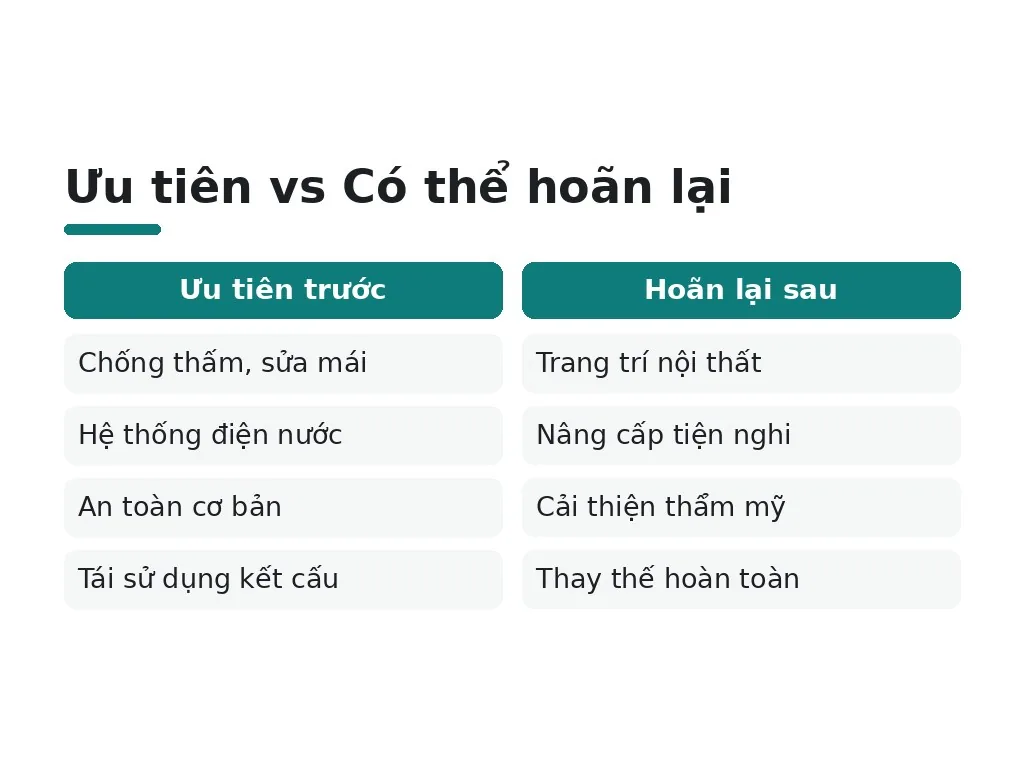 Ưu tiên vs Có thể hoãn lại

| Ưu tiên trước | Hoãn lại sau |
|---|---|
| Chống thấm, sửa mái | Trang trí nội thất |
| Hệ thống điện nước | Nâng cấp tiện nghi |
| An toàn cơ bản | Cải thiện thẩm mỹ |
| Tái sử dụng kết cấu | Thay thế hoàn toàn |